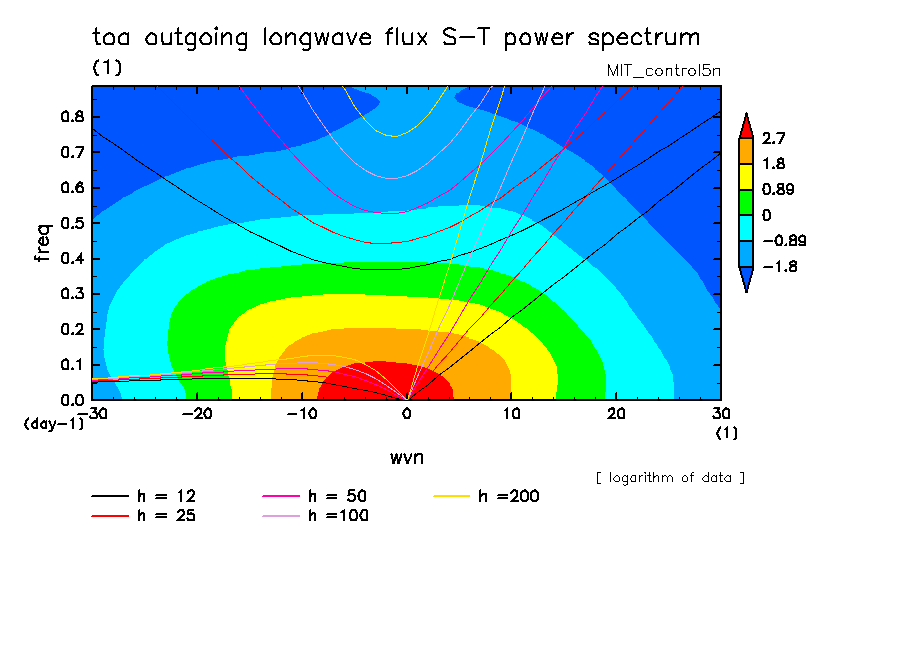 toa outgoing longwave flux S-T power spectrum

(1)

MIT_control5n

freq

0.8
0.7
0.6
0.5
0.4
0.3
0.2
0.1
0.0

(day-1)

-30
-20
-10
0
10
20
30

(1)

wvn

2.7
1.8
0.89
0
-0.89
-1.8

[ logarithm of data ]

h = 12
h = 25
h = 50
h =100
h =200